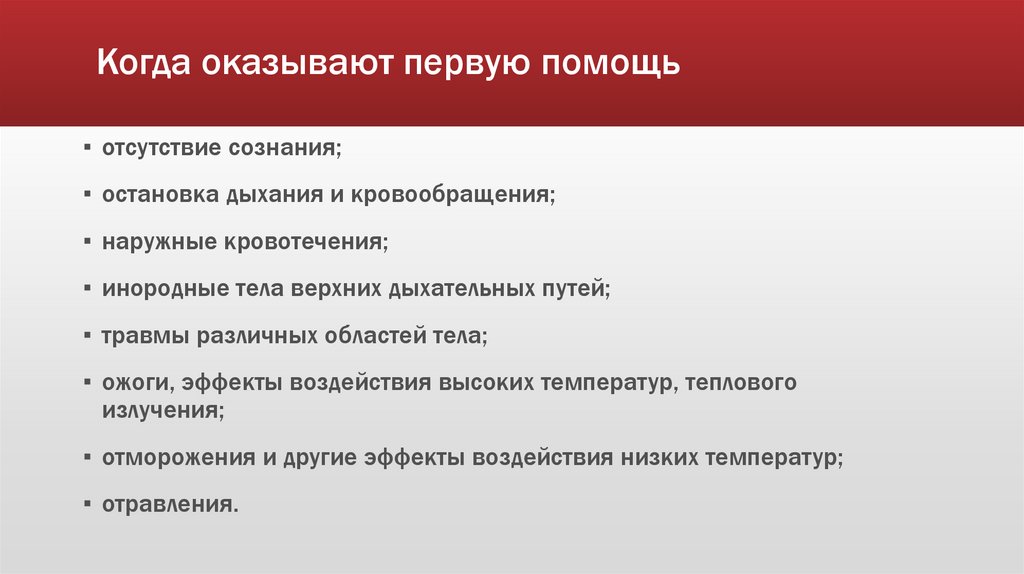 Когда оказывают первую помощь

▪ отсутствие сознания;

▪ остановка дыхания и кровообращения;

▪ наружные кровотечения;

▪ инородные тела верхних дыхательных путей;

▪ травмы различных областей тела;

▪ ожоги, эффекты воздействия высоких температур, теплового излучения;

▪ отморожения и другие эффекты воздействия низких температур;

▪ отравления.